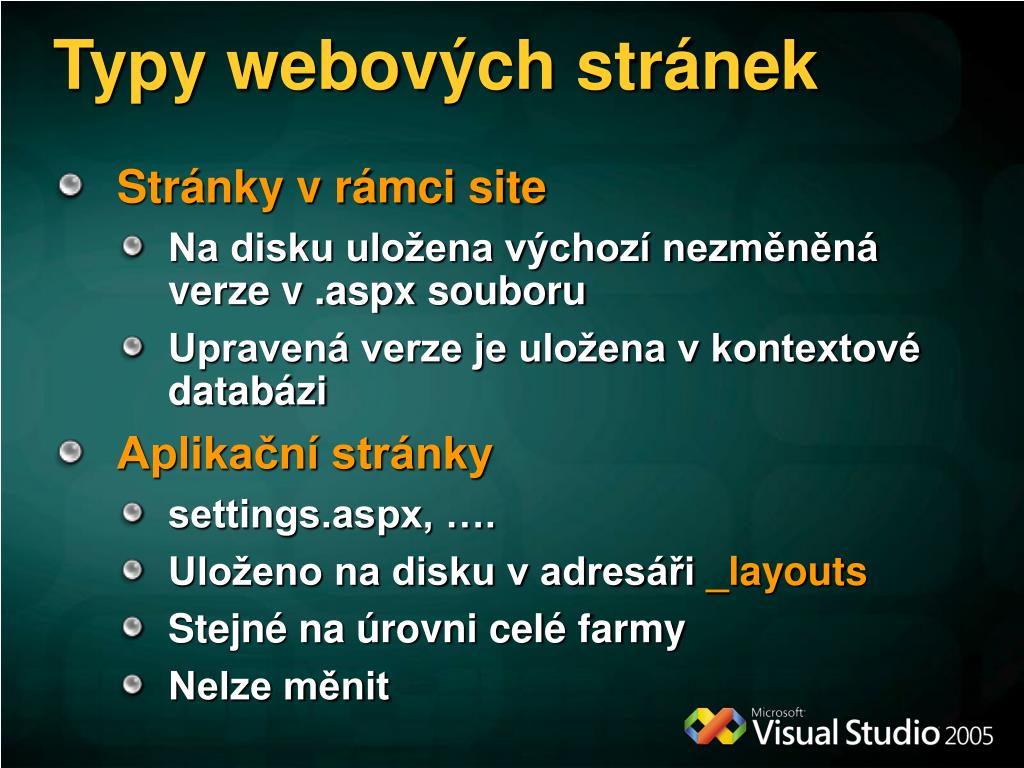 Typy webových stránek

Stránky v rámci site

Na disku uložena výchozí nezměněná verze v .aspx souboru

Upravená verze je uložena v kontextové databázi

Aplikační stránky

settings.aspx, ….

Uloženo na disku v adresáři _layouts

Stejné na úrovni celé farmy

Nelze měnit

Microsoft Visual Studio 2005